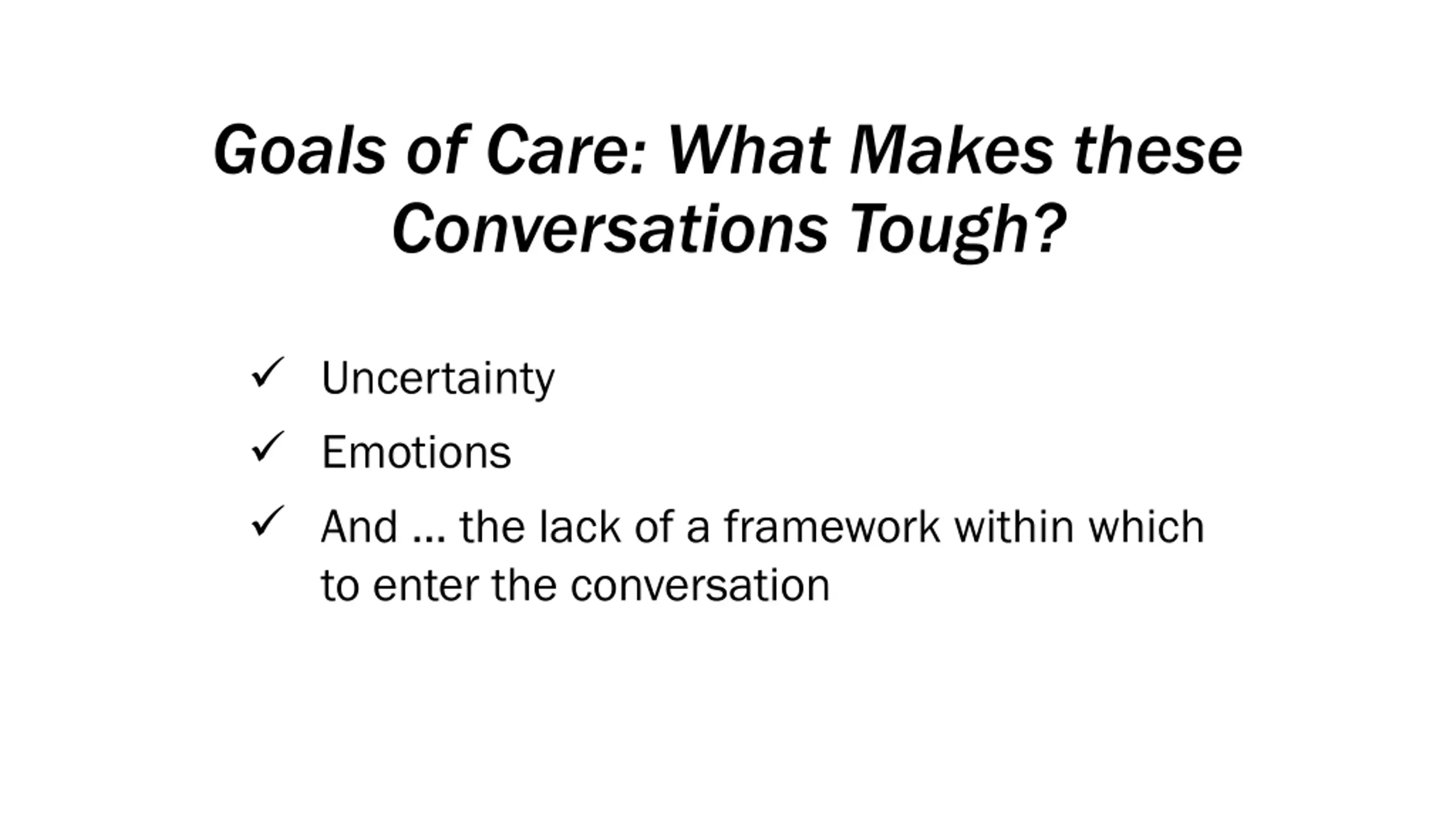 Goals of Care: What Makes these Conversations Tough?

✓ Uncertainty

✓ Emotions

✓ And … the lack of a framework within which to enter the conversation